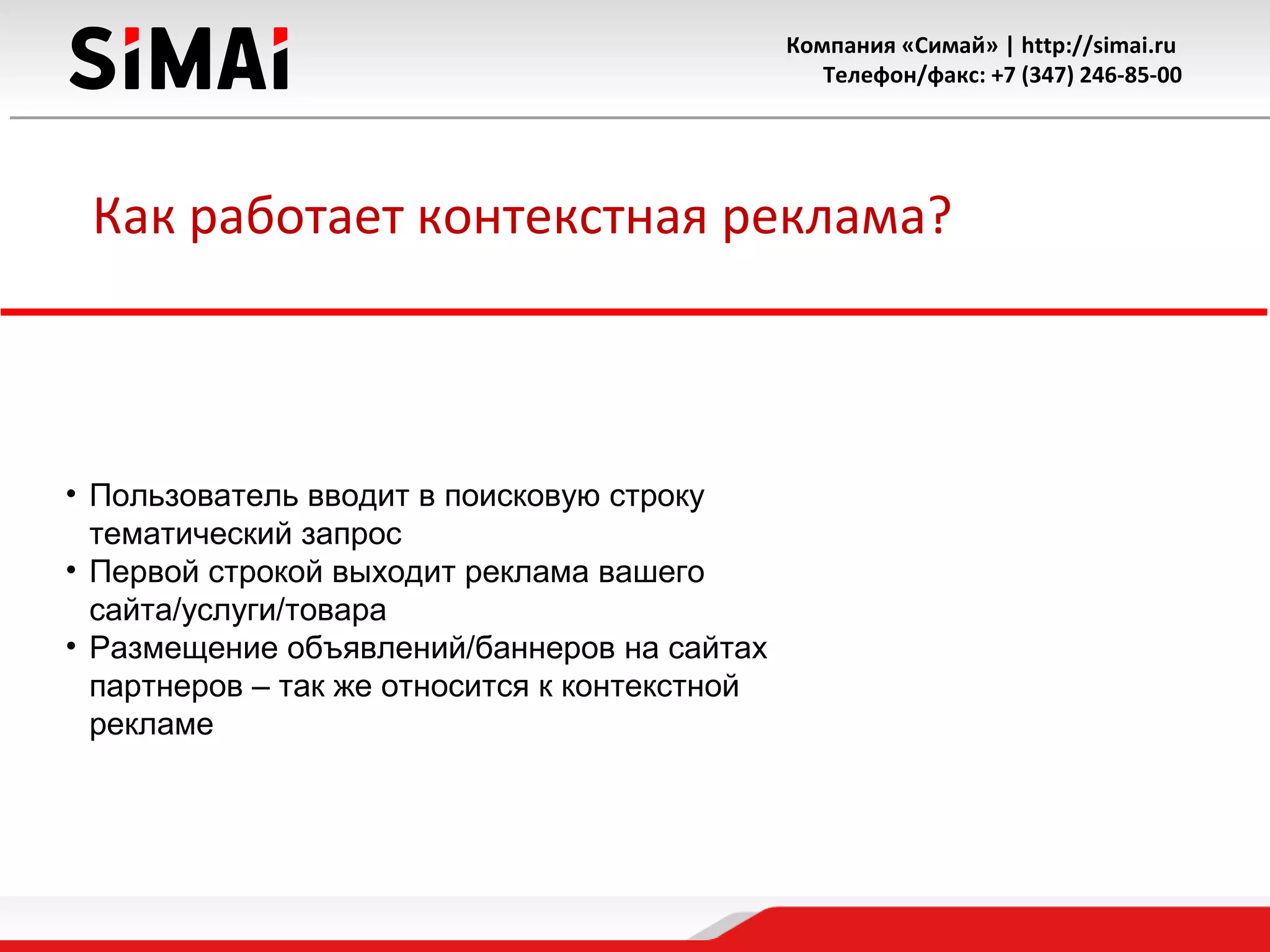 SiMAi

Компания «Симай» | http://simai.ru
Телефон/факс: +7 (347) 246-85-00

Как работает контекстная реклама?

• Пользователь вводит в поисковую строку тематический запрос
• Первой строкой выходит реклама вашего сайта/услуги/товара
• Размещение объявлений/баннеров на сайтах партнеров – так же относится к контекстной рекламе